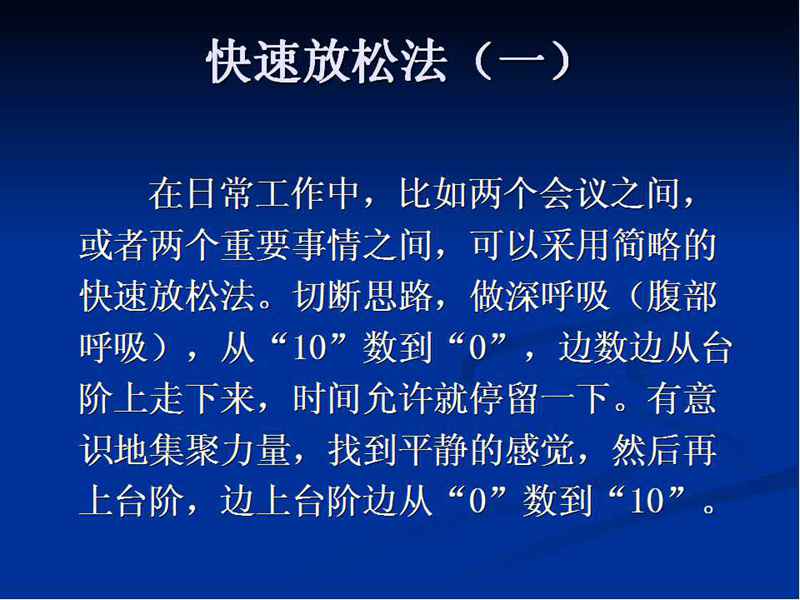 快速放松法（一）

在日常工作中，比如两个会议之间，或者两个重要事情之间，可以采用简略的快速放松法。切断思路，做深呼吸（腹部呼吸），从“10”数到“0”，边数边从台阶上走下来，时间允许就停留一下。有意识地集聚力量，找到平静的感觉，然后再上台阶，边上台阶边从“0”数到“10”。